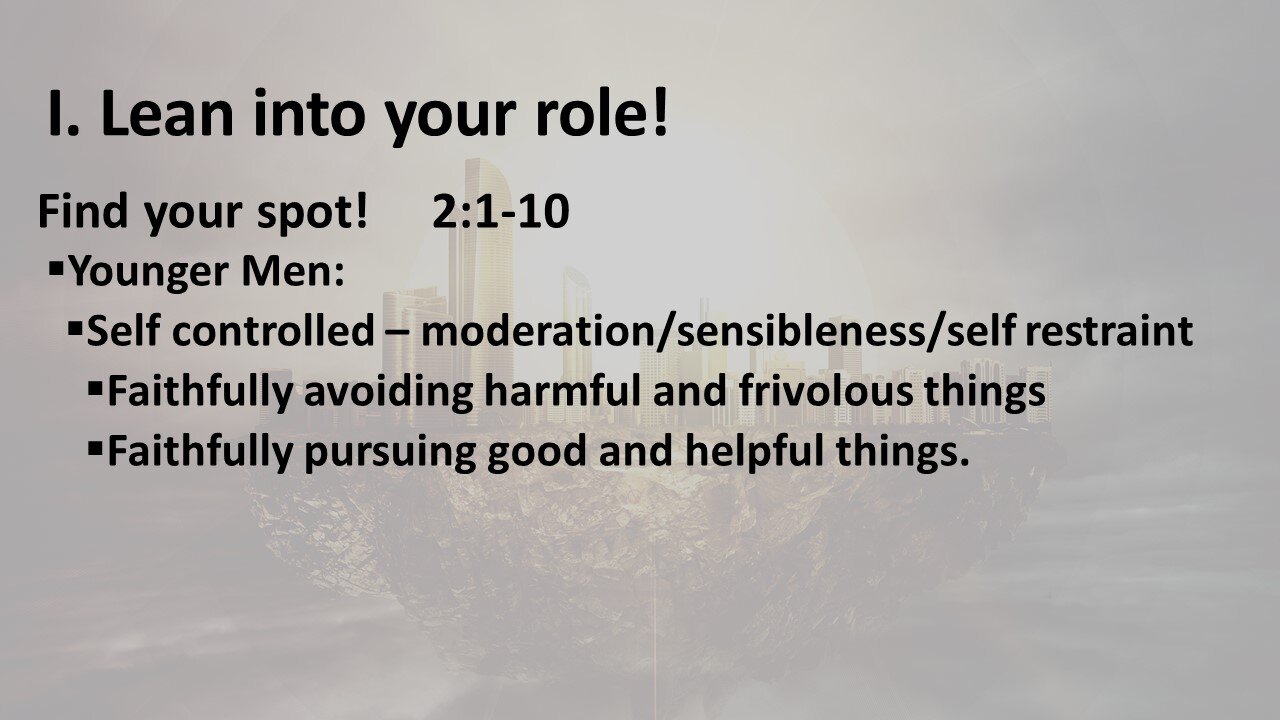 I. Lean into your role!

Find your spot! 2:1-10

▪Younger Men:

▪Self controlled – moderation/sensibleness/self restraint

▪Faithfully avoiding harmful and frivolous things

▪Faithfully pursuing good and helpful things.